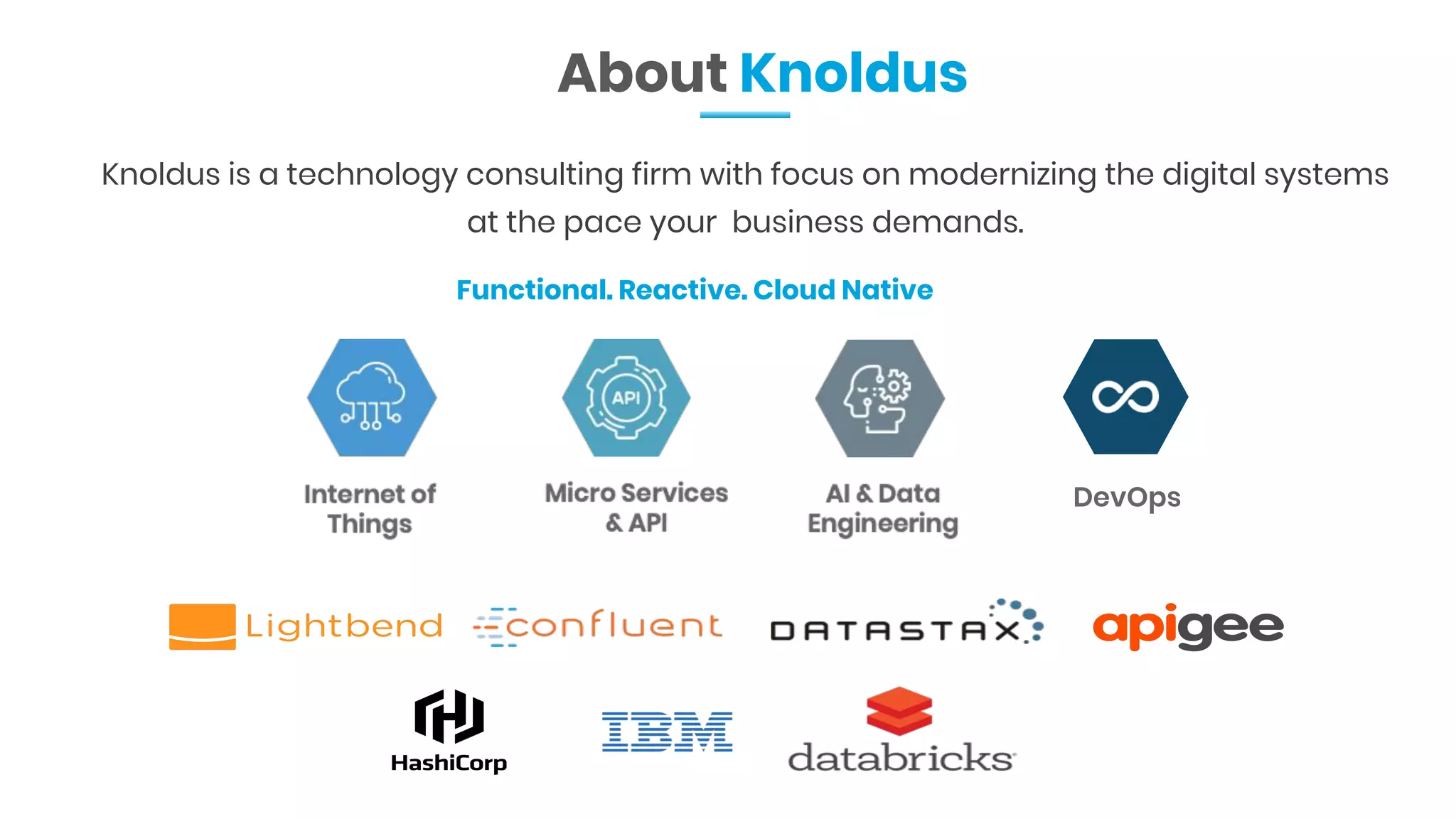 About Knoldus

Knoldus is a technology consulting firm with focus on modernizing the digital systems at the pace your business demands.

Functional. Reactive. Cloud Native

API

Internet of Things

Micro Services & API

AI & Data Engineering

DevOps

Lightbend confluent DATASTAX apigee

HashiCorp IBM databricks